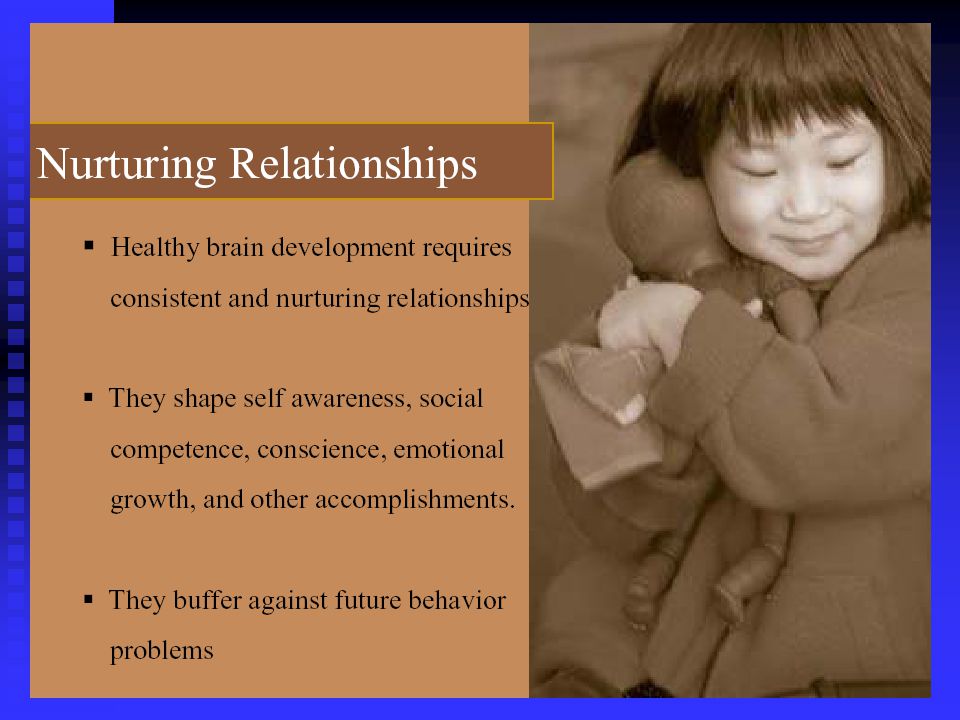 Nurturing Relationships

▪ Healthy brain development requires consistent and nurturing relationships

▪ They shape self awareness, social competence, conscience, emotional growth, and other accomplishments.

▪ They buffer against future behavior problems